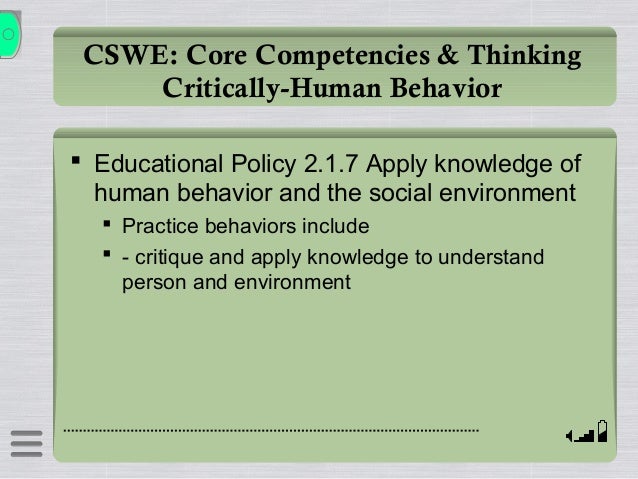 CSWE: Core Competencies & Thinking Critically-Human Behavior

▪ Educational Policy 2.1.7 Apply knowledge of human behavior and the social environment
  ▪ Practice behaviors include
  ▪ - critique and apply knowledge to understand person and environment